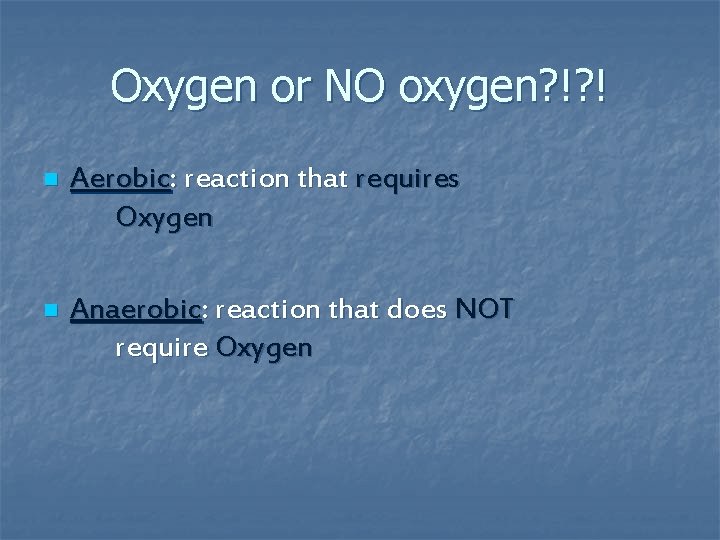 Oxygen or NO oxygen?!?!

Aerobic: reaction that requires Oxygen

Anaerobic: reaction that does NOT require Oxygen